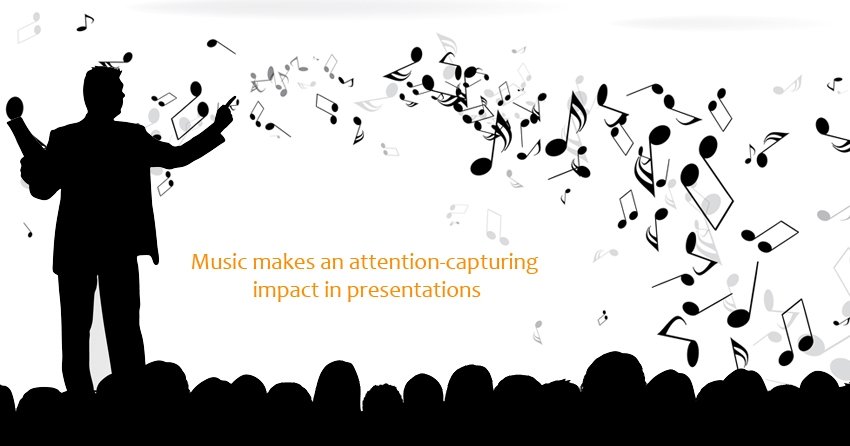 Music makes an attention-capturing impact in presentations